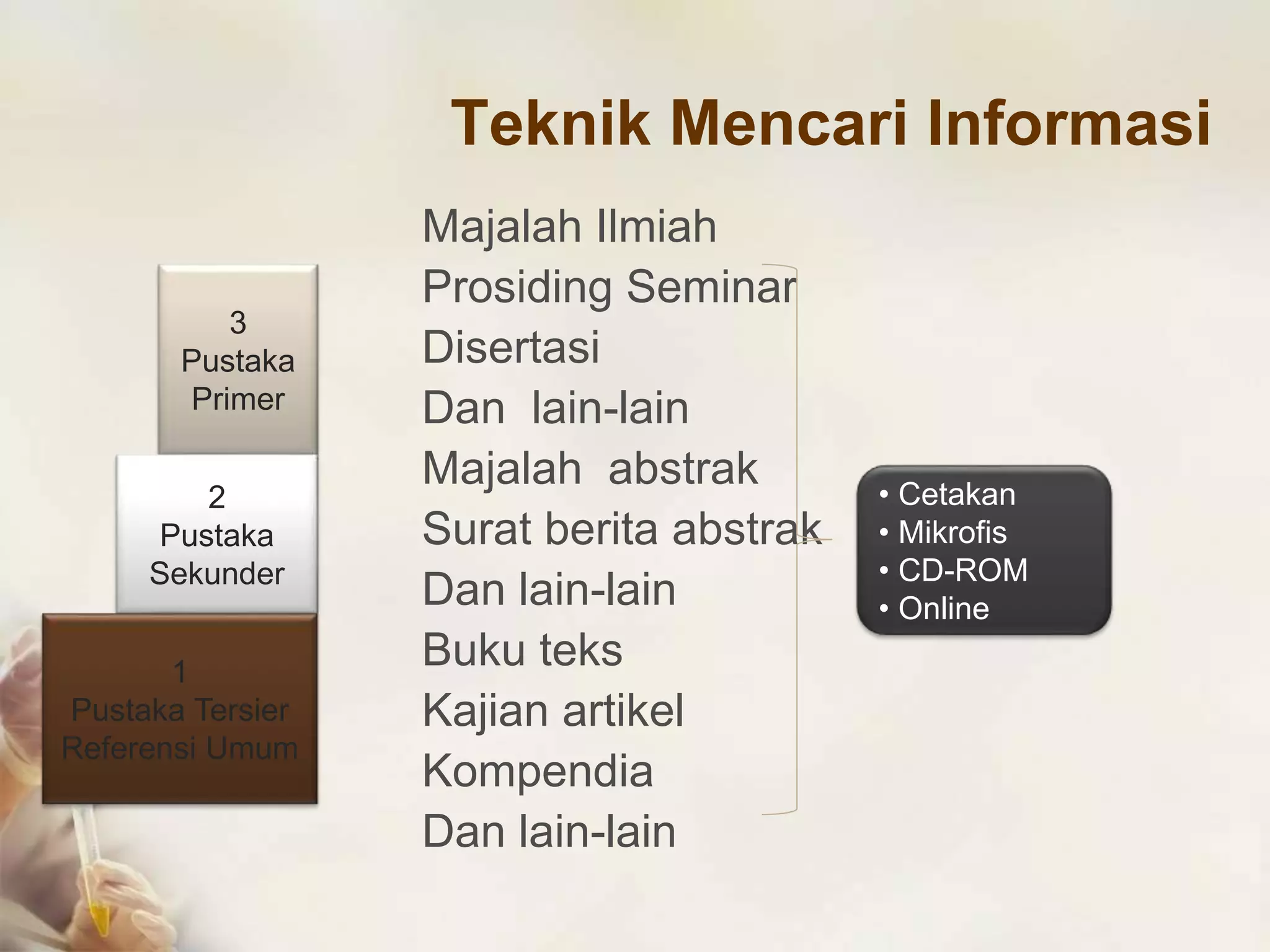 Teknik Mencari Informasi

3
Pustaka
Primer

2
Pustaka
Sekunder

1
Pustaka Tersier
Referensi Umum

Majalah Ilmiah
Prosiding Seminar
Disertasi
Dan lain-lain
Majalah abstrak
Surat berita abstrak
Dan lain-lain
Buku teks
Kajian artikel
Kompendia
Dan lain-lain

• Cetakan
• Mikrofis
• CD-ROM
• Online